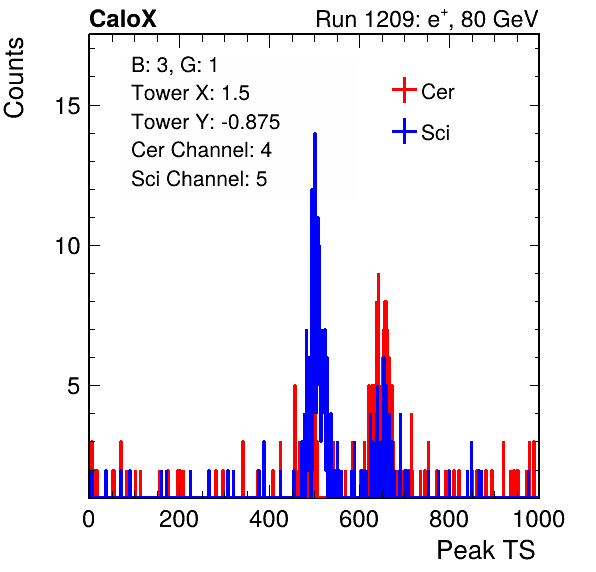 CaloX

Run 1209: $e^{+}$, 80 GeV

Counts

B: 3, G: 1
Tower X: 1.5
Tower Y: -0.875
Cer Channel: 4
Sci Channel: 5

Cer
Sci

15
10
5

0
200
400
600
800
1000

Peak TS